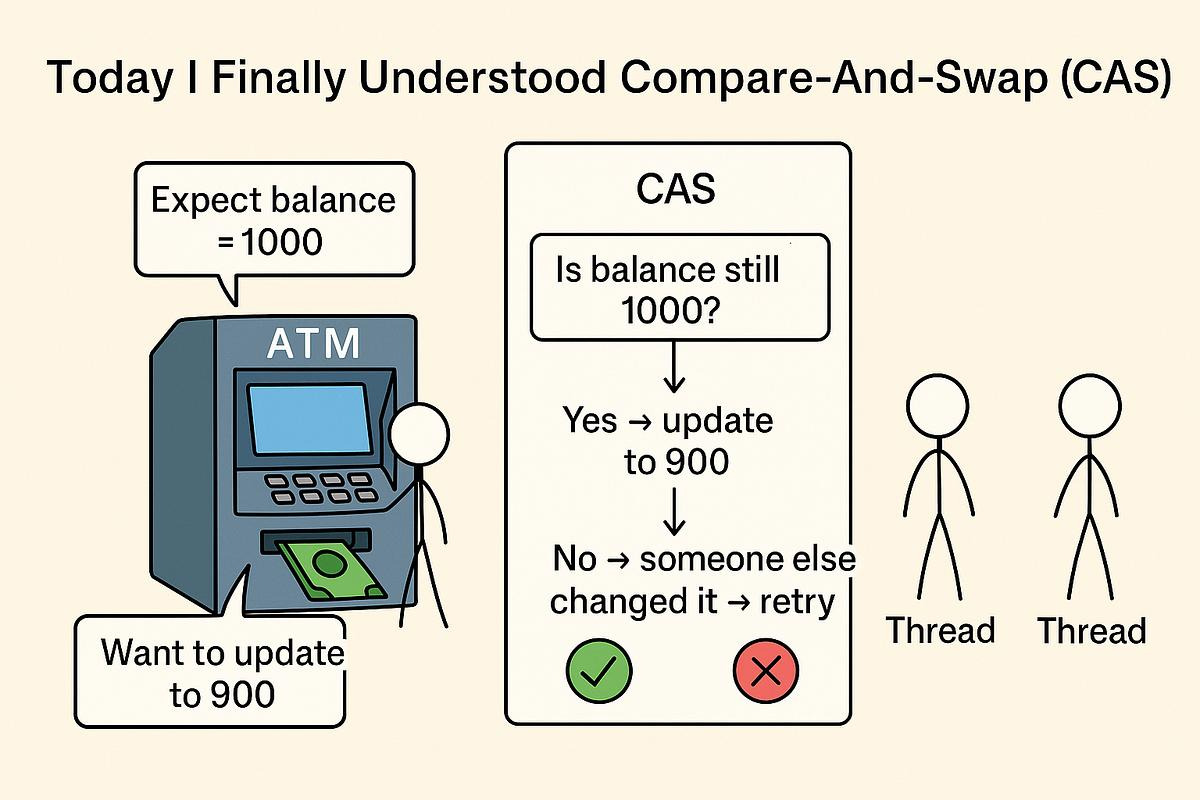 Today I Finally Understood Compare-And-Swap (CAS)

Expect balance = 1000

ATM

Want to update to 900

CAS

Is balance still 1000?

Yes → update to 900

No → someone else changed it → retry

Thread

Thread